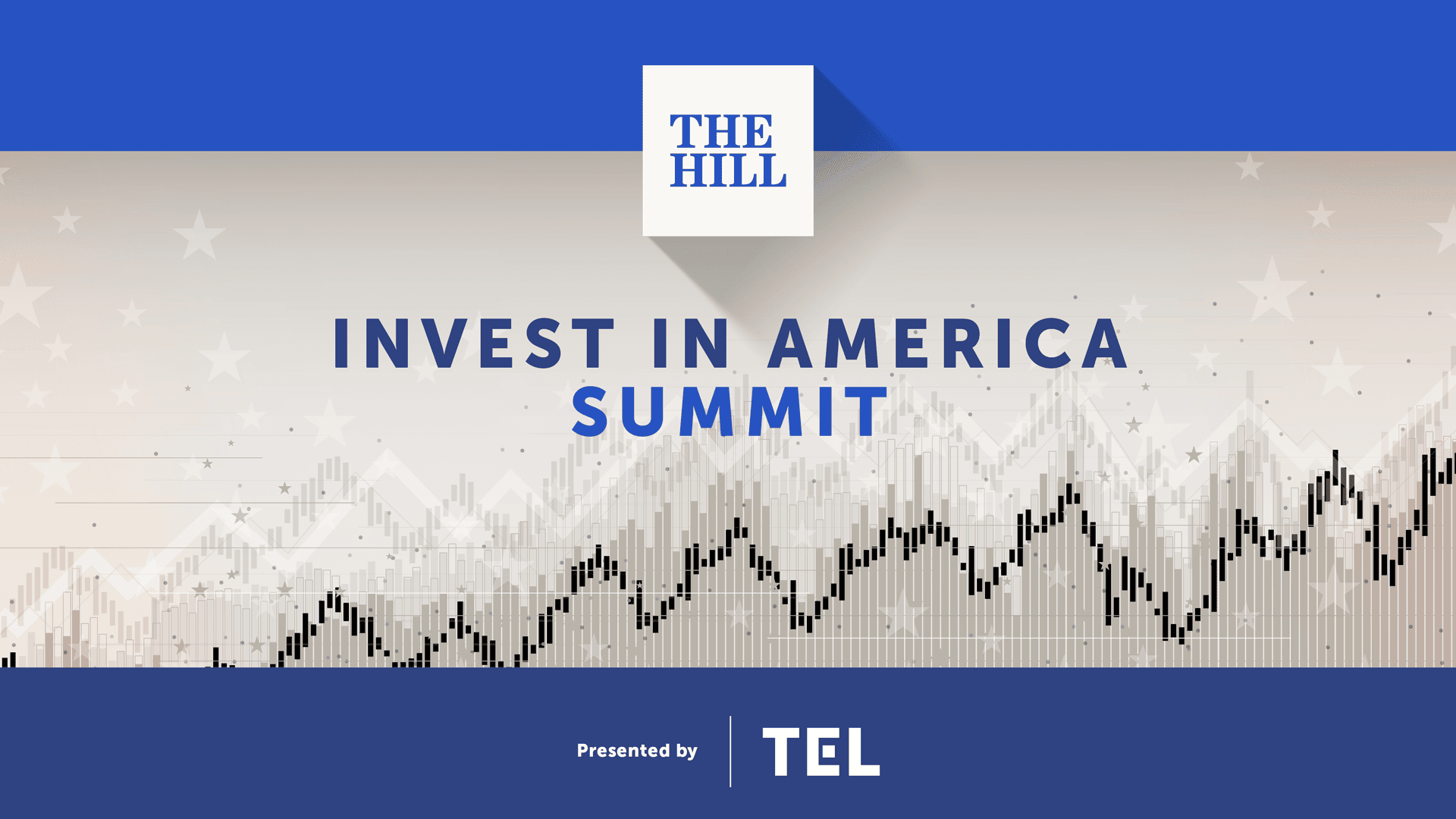 THE HILL

INVEST IN AMERICA
SUMMIT

Presented by TEL